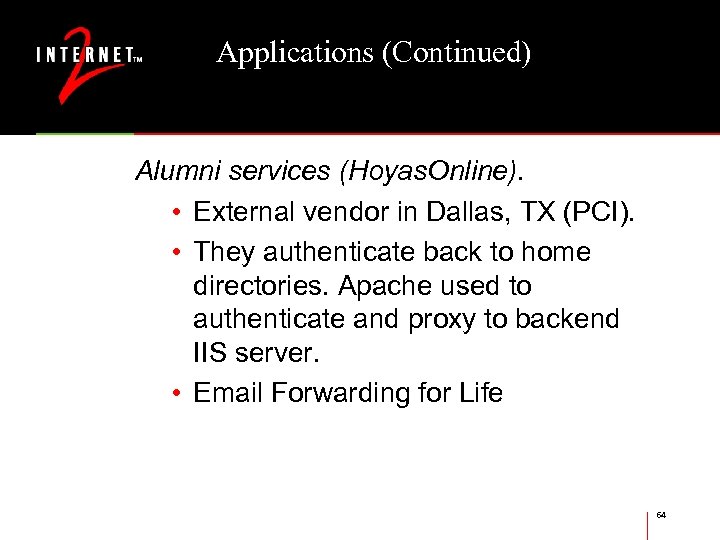 INTERNET™ 2

Applications (Continued)

Alumni services (HoyasOnline).

• External vendor in Dallas, TX (PCI).

• They authenticate back to home directories. Apache used to authenticate and proxy to backend IIS server.

• Email Forwarding for Life

64